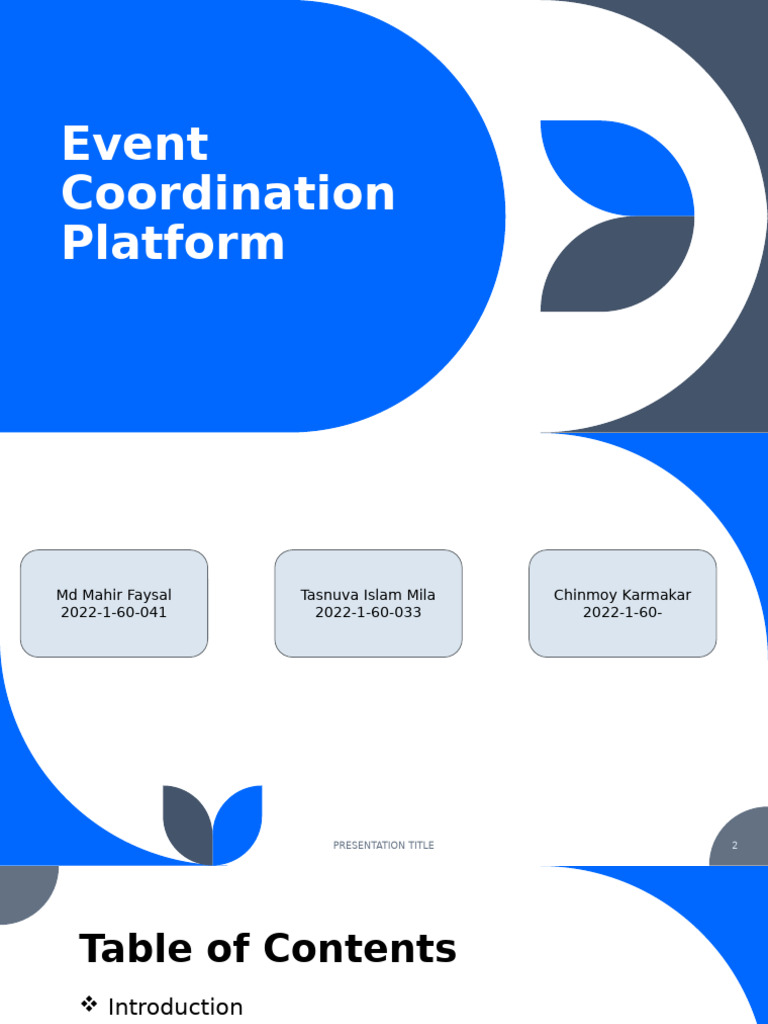 Event Coordination Platform

Md Mahir Faysal
2022-1-60-041

Tasnuva Islam Mila
2022-1-60-033

Chinmoy Karmakar
2022-1-60-

PRESENTATION TITLE

2

Table of Contents

❖ Introduction